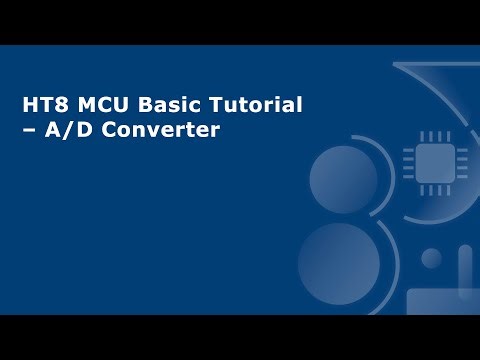 HT8 MCU Basic Tutorial – A/D Converter